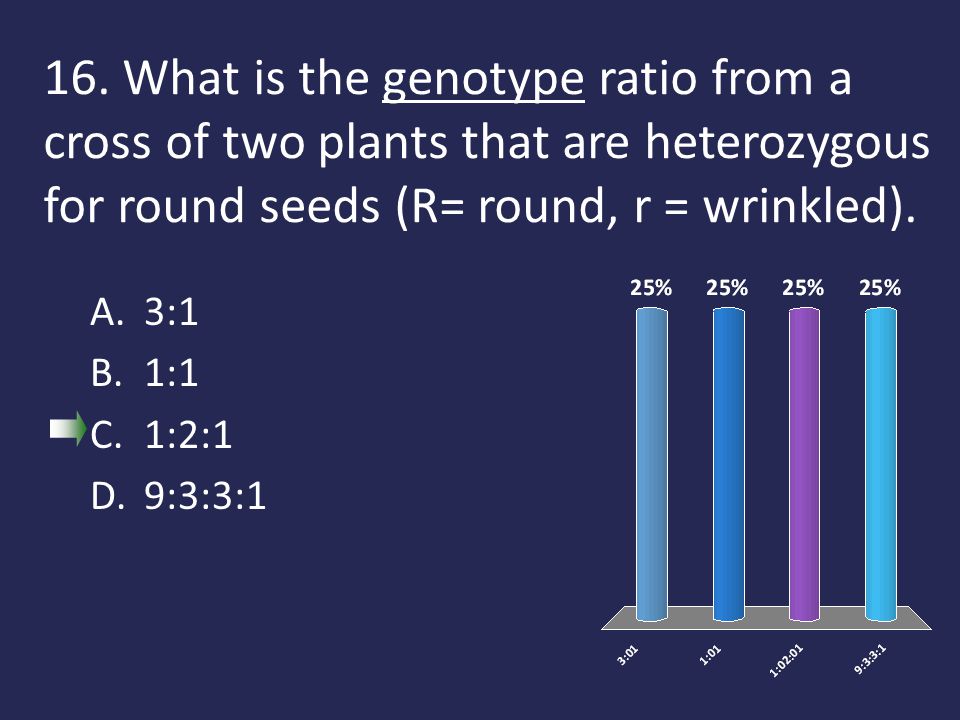 16. What is the genotype ratio from a cross of two plants that are heterozygous for round seeds (R= round, r = wrinkled).

A. 3:1
B. 1:1
C. 1:2:1
D. 9:3:3:1

25% 25% 25% 25%

3:01 1:01 1:02:01 9:3:3:1